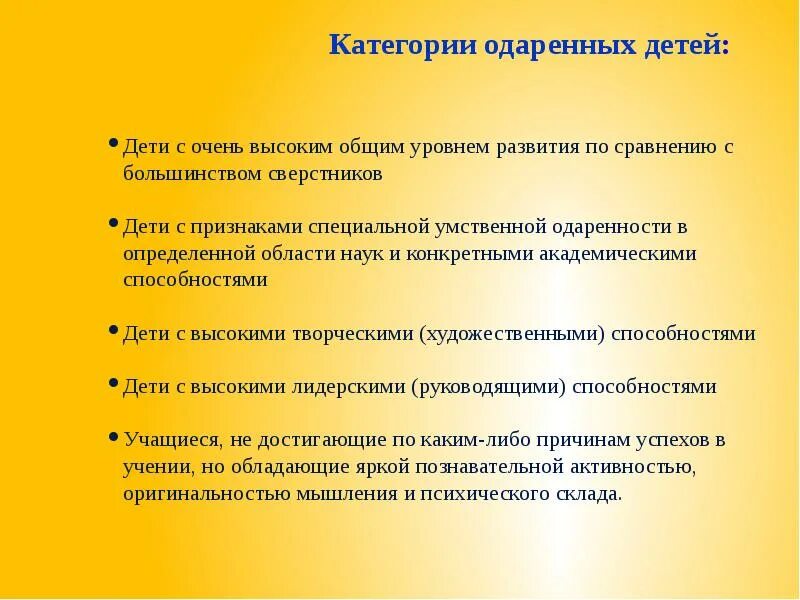 Категории одаренных детей:

• Дети с очень высоким общим уровнем развития по сравнению с большинством сверстников

• Дети с признаками специальной умственной одаренности в определенной области наук и конкретными академическими способностями

• Дети с высокими творческими (художественными) способностями

• Дети с высокими лидерскими (руководящими) способностями

• Учащиеся, не достигающие по каким-либо причинам успехов в учении, но обладающие яркой познавательной активностью, оригинальностью мышления и психического склада.